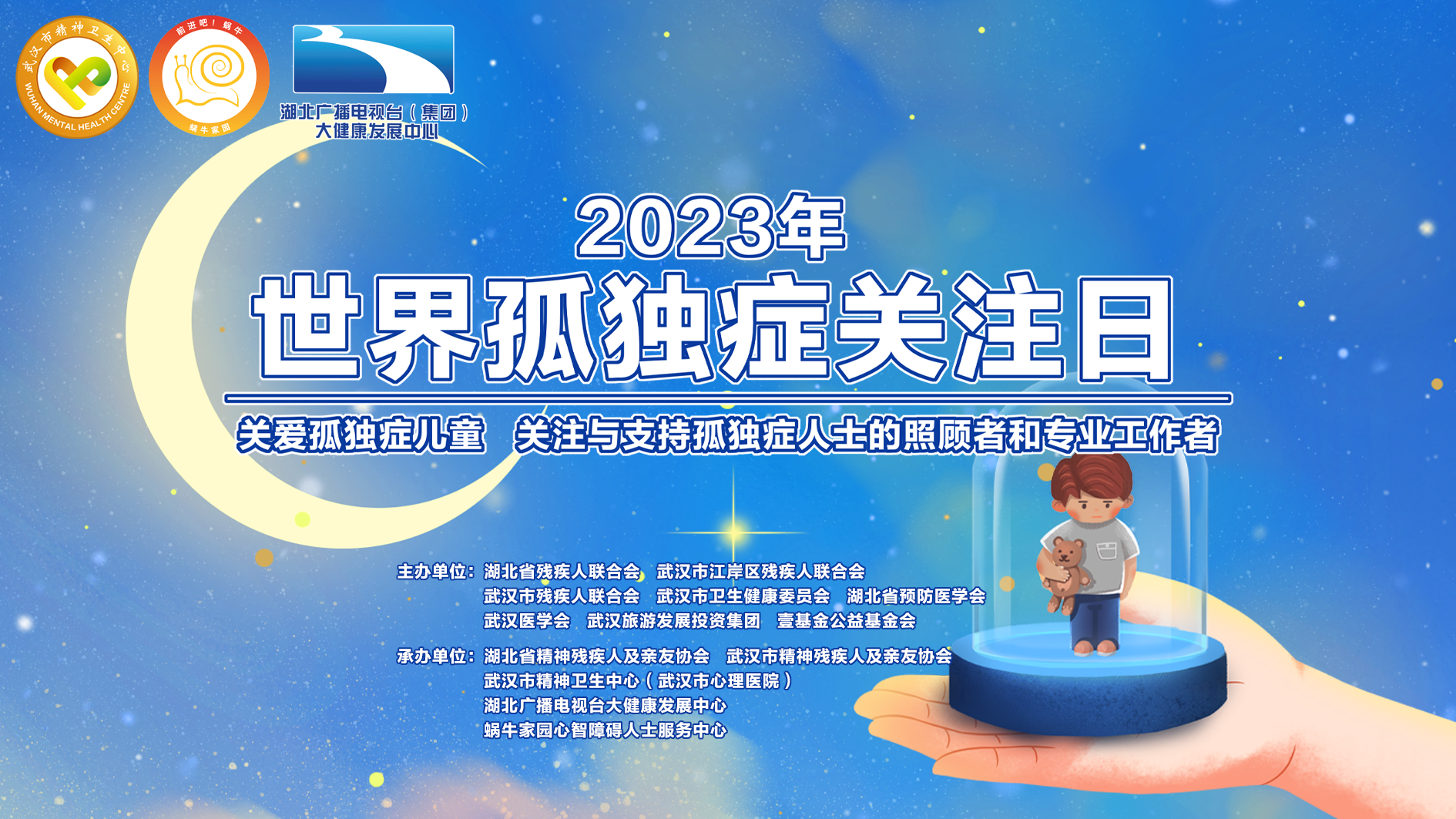 武汉市精神卫生中心
WUHAN MENTAL HEALTH CENTRE

前进吧！蜗牛
蜗牛家园

湖北广播电视台（集团）
大健康发展中心

2023年
世界孤独症关注日

关爱孤独症儿童　关注与支持孤独症人士的照顾者和专业工作者

主办单位：湖北省残疾人联合会　武汉市江岸区残疾人联合会
武汉市残疾人联合会　武汉市卫生健康委员会　湖北省预防医学会
武汉医学会　武汉旅游发展投资集团　壹基金公益基金会

承办单位：湖北省精神残疾人及亲友协会　武汉市精神残疾人及亲友协会
武汉市精神卫生中心（武汉市心理医院）
湖北广播电视台大健康发展中心
蜗牛家园心智障碍人士服务中心